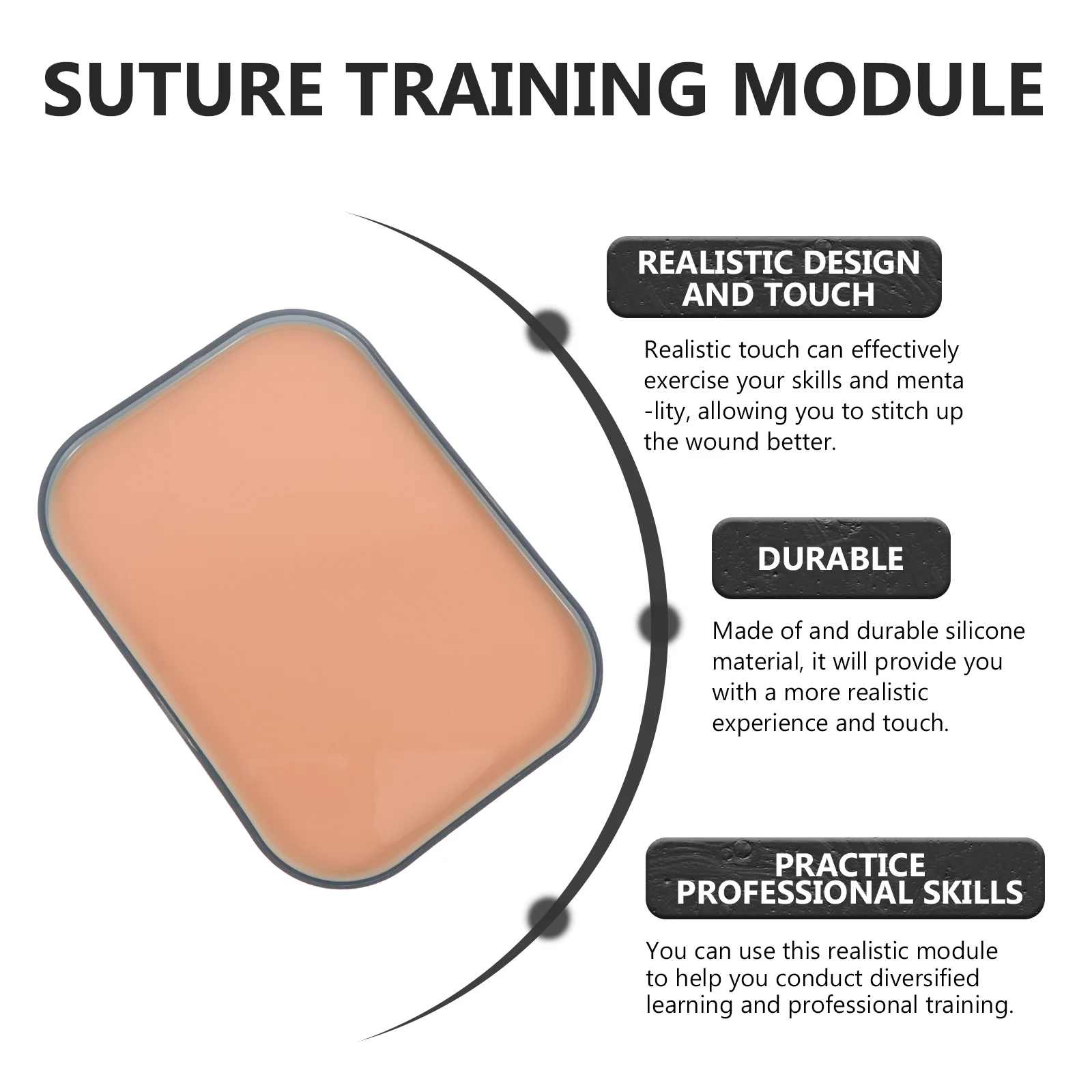 SUTURE TRAINING MODULE

REALISTIC DESIGN AND TOUCH

Realistic touch can effectively exercise your skills and menta -lity, allowing you to stitch up the wound better.

DURABLE

Made of and durable silicone material, it will provide you with a more realistic experience and touch.

PRACTICE PROFESSIONAL SKILLS

You can use this realistic module to help you conduct diversified learning and professional training.